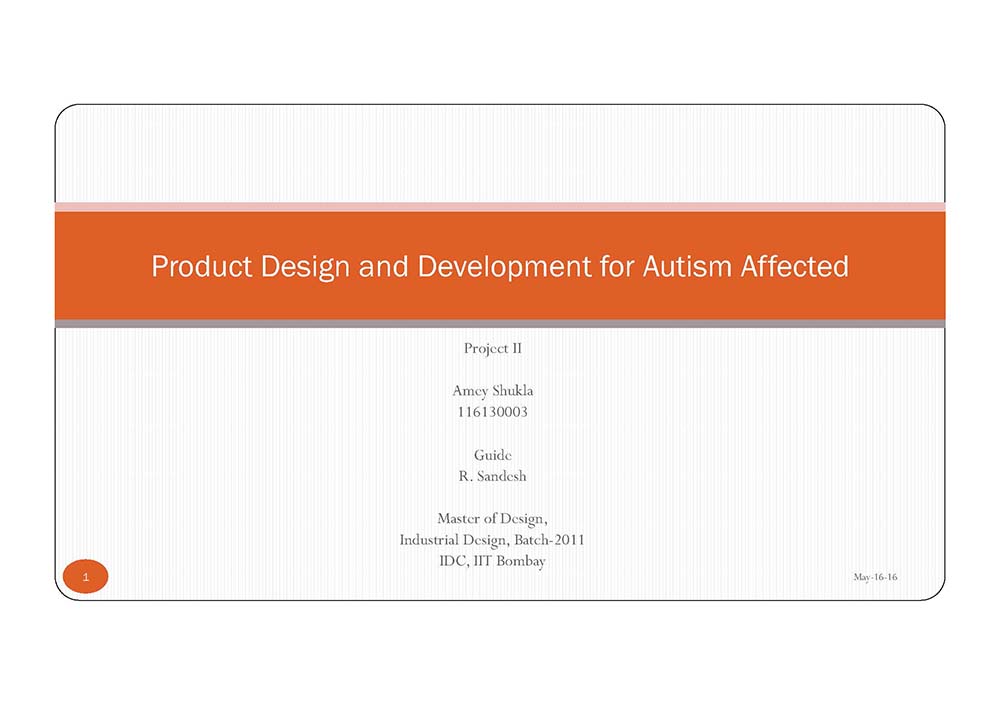 Product Design and Development for Autism Affected

Project II

Amey Shukla
116130003

Guide
R. Sandesh

Master of Design,
Industrial Design, Batch-2011
IDC, IIT Bombay

1

May-16-16